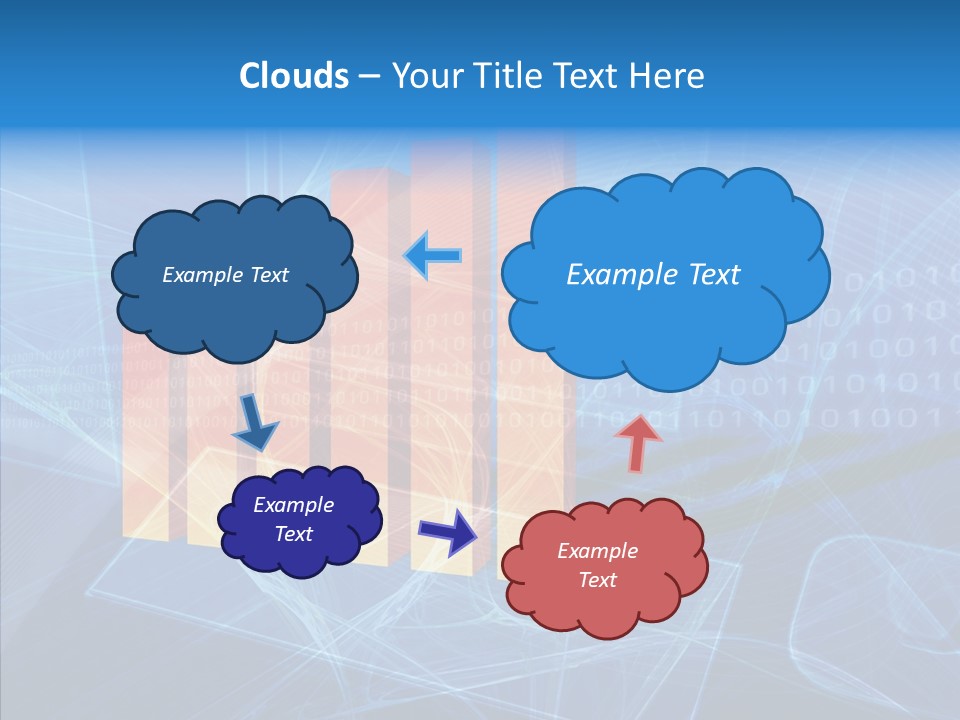 Clouds – Your Title Text Here

Example Text

Example Text

Example Text

Example Text